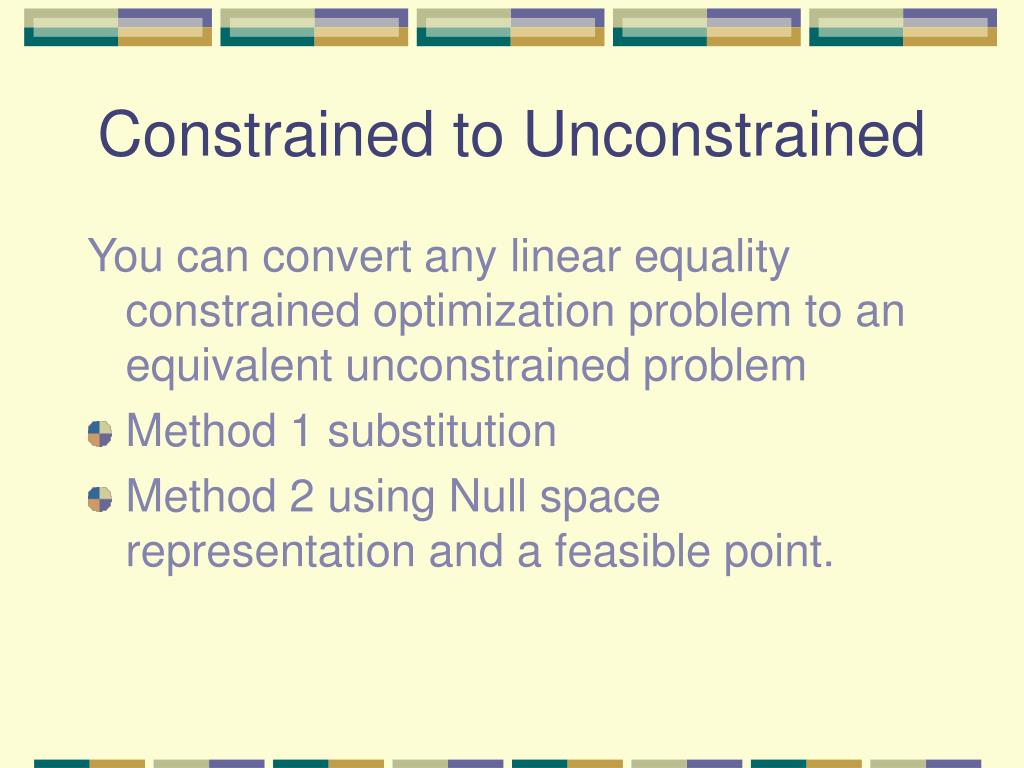 Constrained to Unconstrained

You can convert any linear equality constrained optimization problem to an equivalent unconstrained problem

Method 1 substitution

Method 2 using Null space representation and a feasible point.